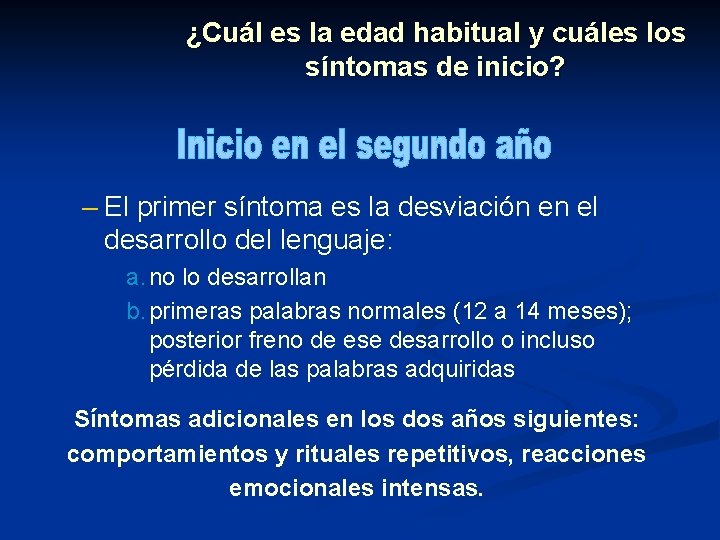 ¿Cuál es la edad habitual y cuáles los síntomas de inicio?

Inicio en el segundo año

– El primer síntoma es la desviación en el desarrollo del lenguaje:

a. no lo desarrollan

b. primeras palabras normales (12 a 14 meses); posterior freno de ese desarrollo o incluso pérdida de las palabras adquiridas

Síntomas adicionales en los dos años siguientes: comportamientos y rituales repetitivos, reacciones emocionales intensas.